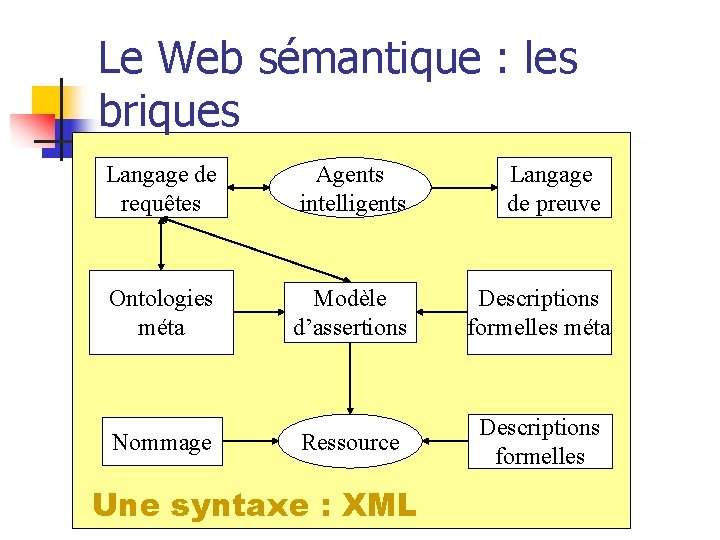 Le Web sémantique : les briques

Langage de requêtes

Agents intelligents

Langage de preuve

Ontologies méta

Modèle d'assertions

Descriptions formelles méta

Nommage

Ressource

Descriptions formelles

Une syntaxe : XML